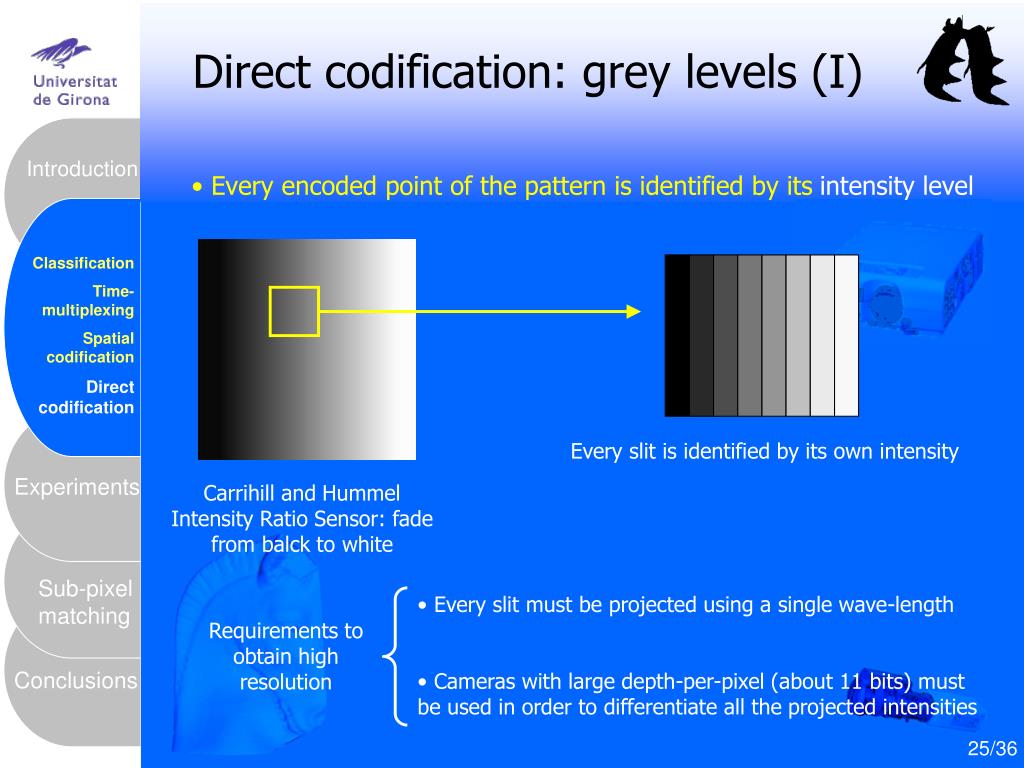 Universitat de Girona

Direct codification: grey levels (I)

Introduction

Classification

Time-multiplexing

Spatial codification

Direct codification

Experiments

Sub-pixel matching

Conclusions

• Every encoded point of the pattern is identified by its intensity level

Every slit is identified by its own intensity

Carrihill and Hummel Intensity Ratio Sensor: fade from balck to white

Requirements to obtain high resolution

• Every slit must be projected using a single wave-length

• Cameras with large depth-per-pixel (about 11 bits) must be used in order to differentiate all the projected intensities

25/36